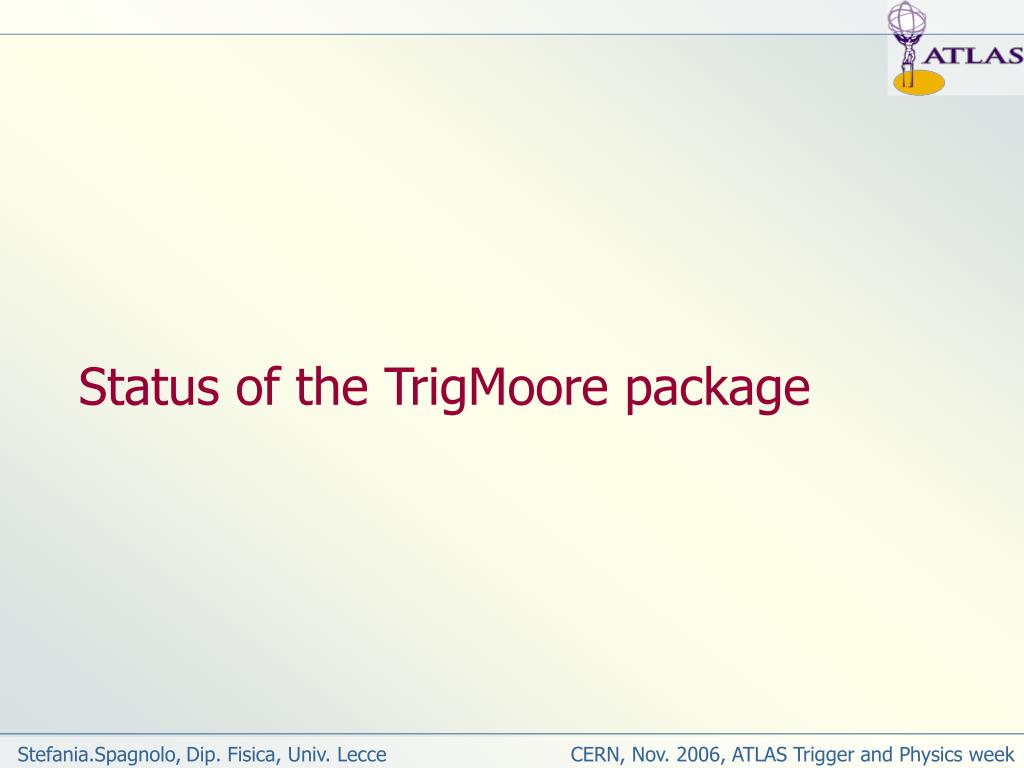 ATLAS

Status of the TrigMoore package

Stefania.Spagnolo, Dip. Fisica, Univ. Lecce

CERN, Nov. 2006, ATLAS Trigger and Physics week